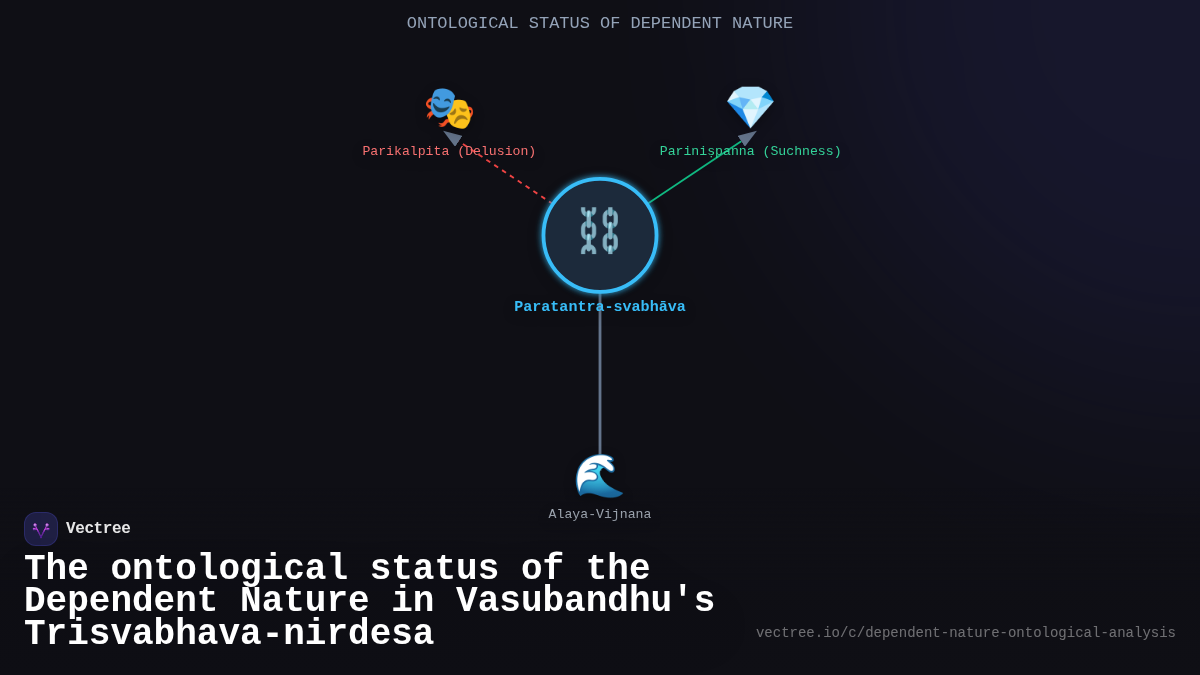 ONTOLOGICAL STATUS OF DEPENDENT NATURE

Parikalpita (Delusion)

Pariniṣpanna (Suchness)

Paratantra-svabhāva

Alaya-Vijnana

Vectree

The ontological status of the Dependent Nature in Vasubandhu's Trisvabhava-nirdesa

vectree.io/c/dependent-nature-ontological-analysis